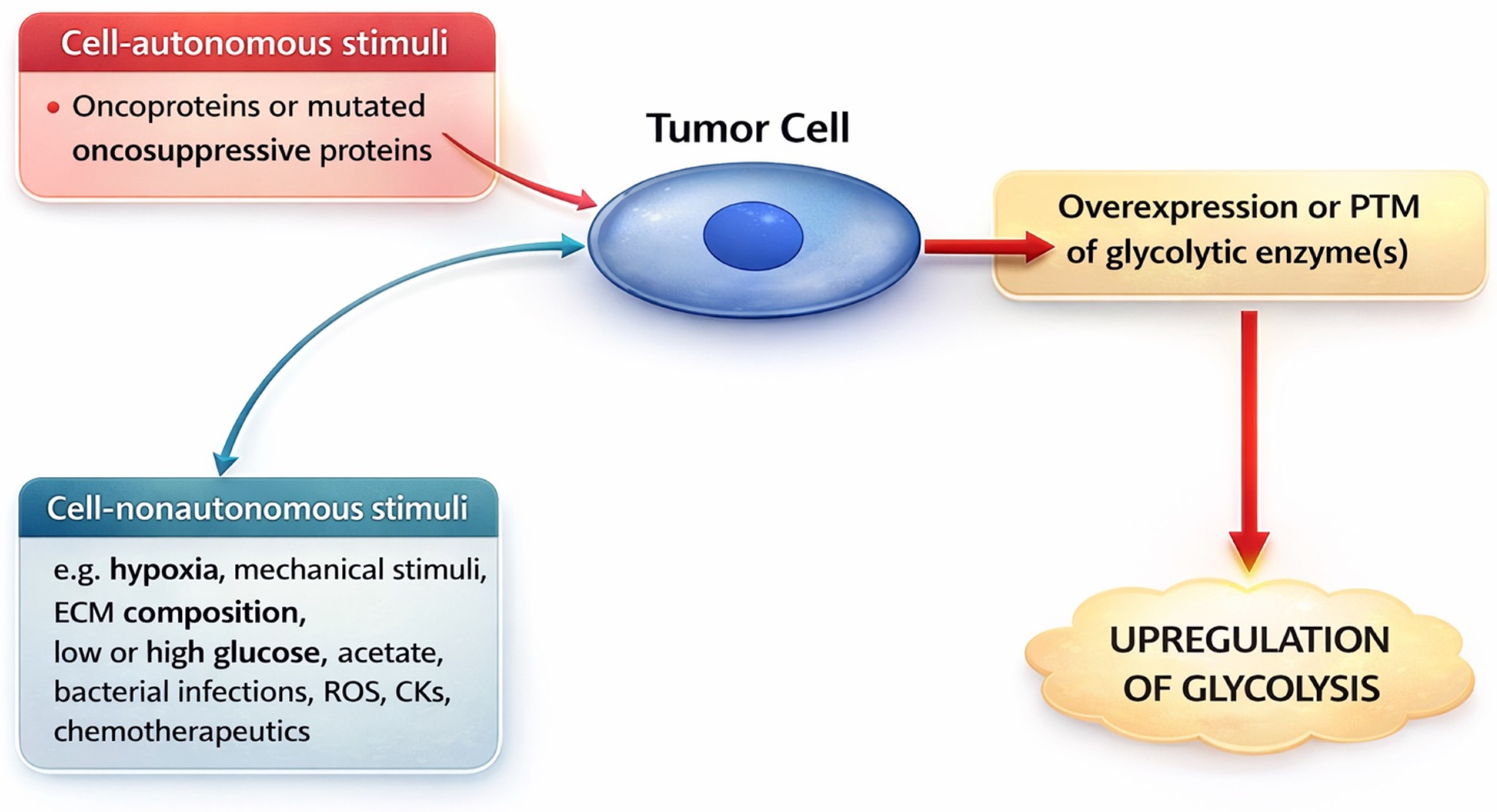 Cell-autonomous stimuli

• Oncoproteins or mutated oncosuppressive proteins

Tumor Cell

Overexpression or PTM of glycolytic enzyme(s)

Cell-nonautonomous stimuli

e.g. hypoxia, mechanical stimuli, ECM composition, low or high glucose, acetate, bacterial infections, ROS, CKs, chemotherapeutics

UPREGULATION OF GLYCOLYSIS